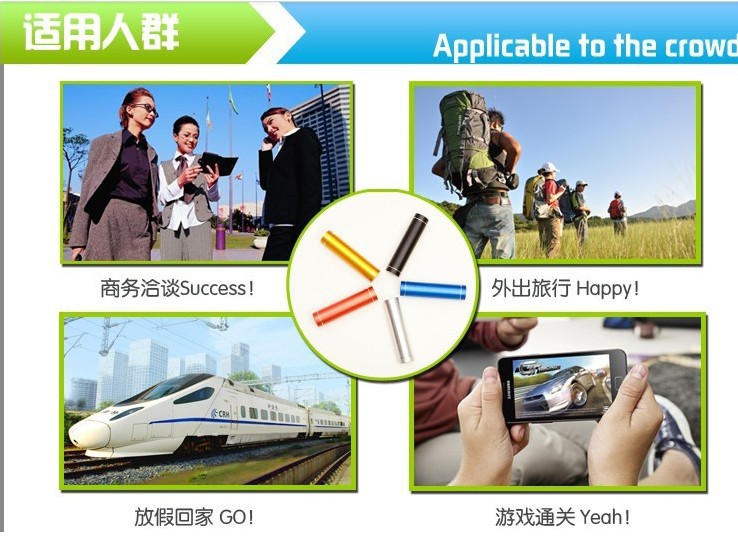 适用人群

Applicable to the crowd

商务洽谈Success!

外出旅行 Happy!

CRH

放假回家 GO!

游戏通关 Yeah!